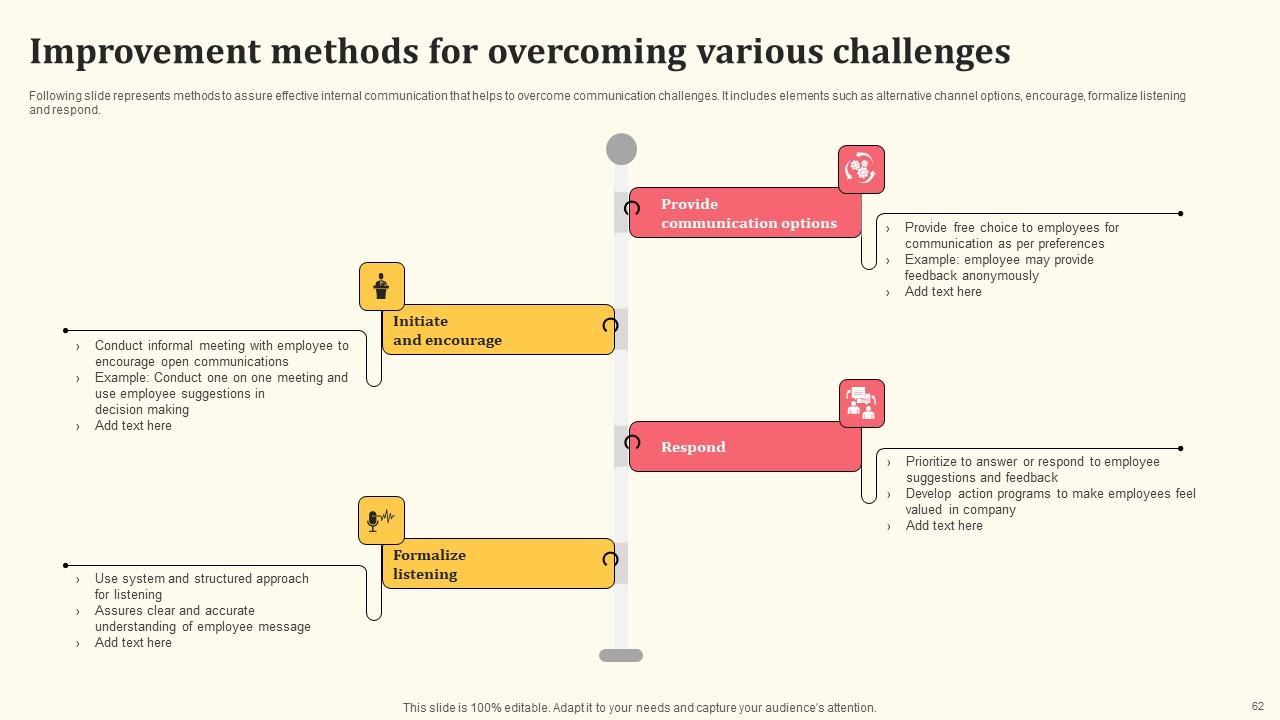 Improvement methods for overcoming various challenges

Following slide represents methods to assure effective internal communication that helps to overcome communication challenges. It includes elements such as alternative channel options, encourage, formalize listening and respond.

Provide communication options

› Provide free choice to employees for communication as per preferences
› Example: employee may provide feedback anonymously
› Add text here

Initiate and encourage

› Conduct informal meeting with employee to encourage open communications
› Example: Conduct one on one meeting and use employee suggestions in decision making
› Add text here

Respond

› Prioritize to answer or respond to employee suggestions and feedback
› Develop action programs to make employees feel valued in company
› Add text here

Formalize listening

› Use system and structured approach for listening
› Assures clear and accurate understanding of employee message
› Add text here

This slide is 100% editable. Adapt it to your needs and capture your audience's attention.

62